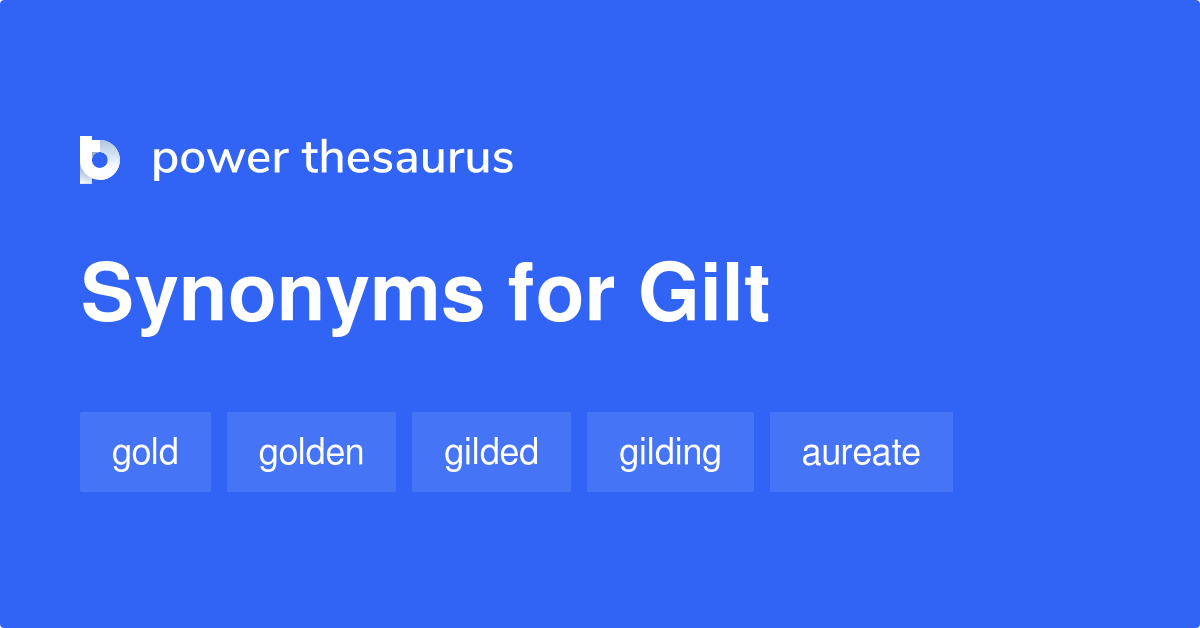 power thesaurus

Synonyms for Gilt

gold golden gilded gilding aureate